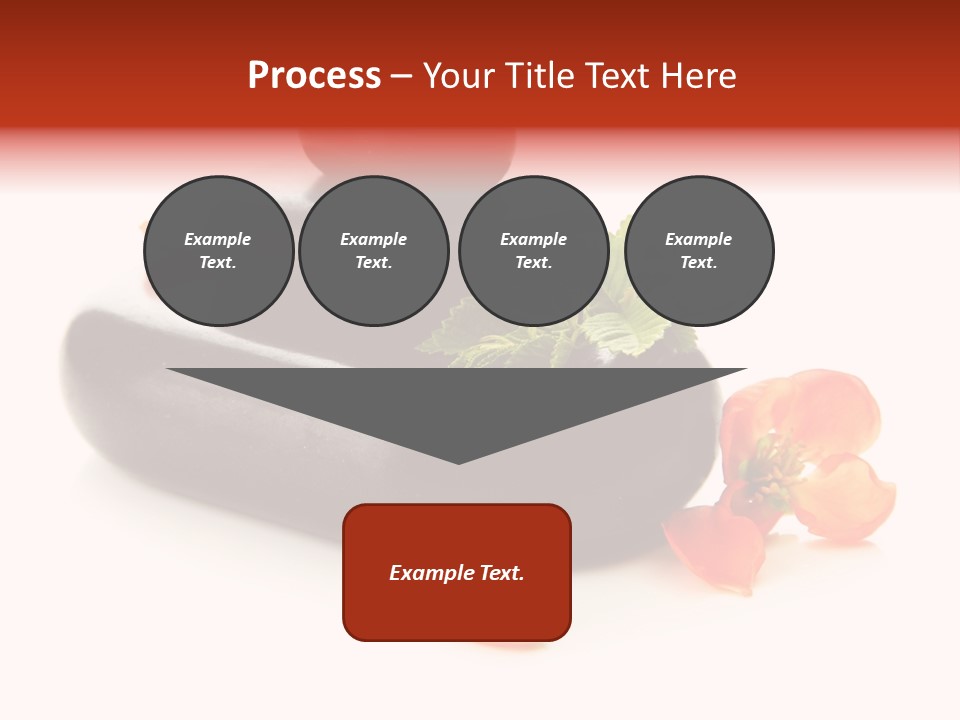 Process – Your Title Text Here

Example Text.

Example Text.

Example Text.

Example Text.

Example Text.